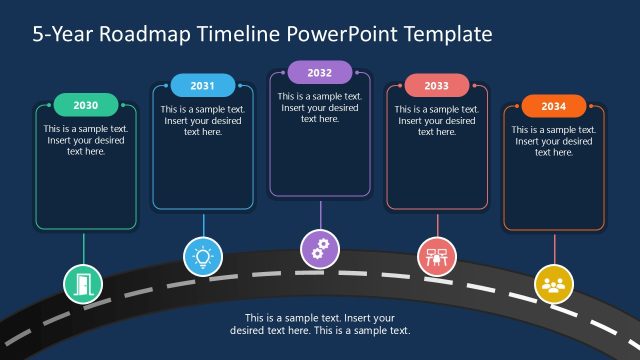 5-Year Roadmap Timeline PowerPoint Template

2030
This is a sample text. Insert your desired text here.

2031
This is a sample text. Insert your desired text here.

2032
This is a sample text. Insert your desired text here.

2033
This is a sample text. Insert your desired text here.

2034
This is a sample text. Insert your desired text here.

This is a sample text. Insert your desired text here. This is a sample text.